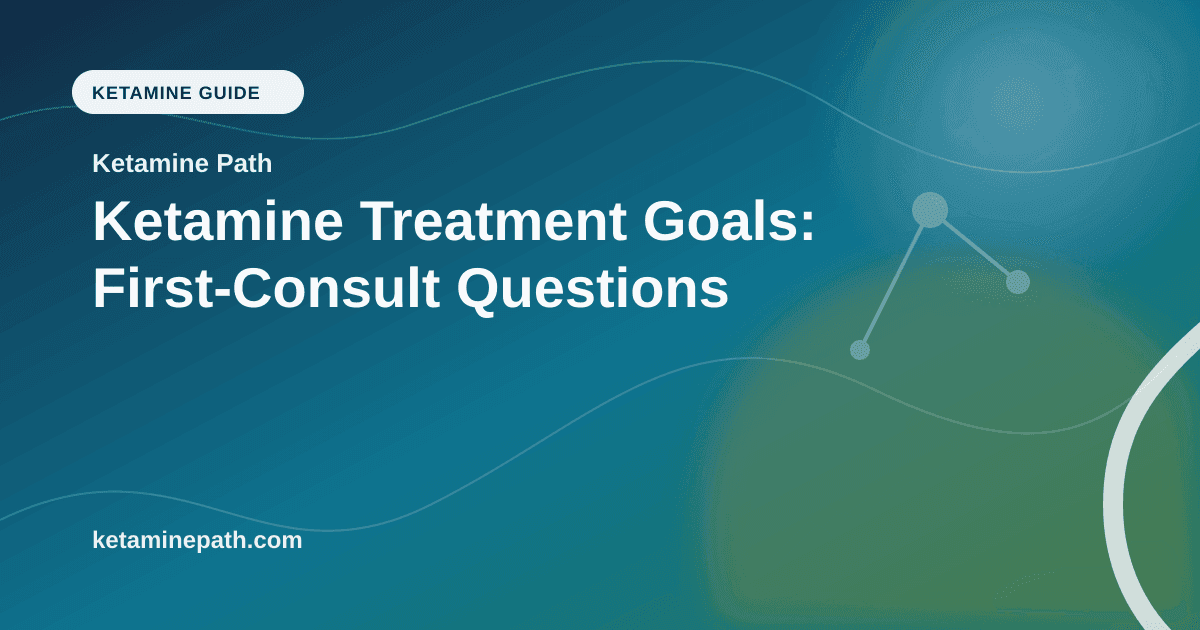 KETAMINE GUIDE

Ketamine Path

Ketamine Treatment Goals: First-Consult Questions

ketaminepath.com